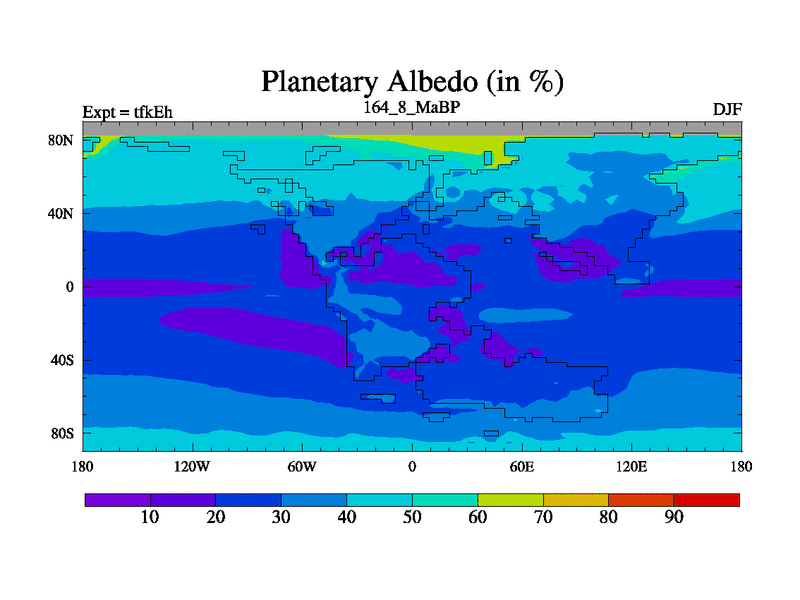 Planetary Albedo (in %)

Expt = tfkEh

164_8_MaBP

DJF

80N
40N
0
40S
80S

180
120W
60W
0
60E
120E
180

10
20
30
40
50
60
70
80
90